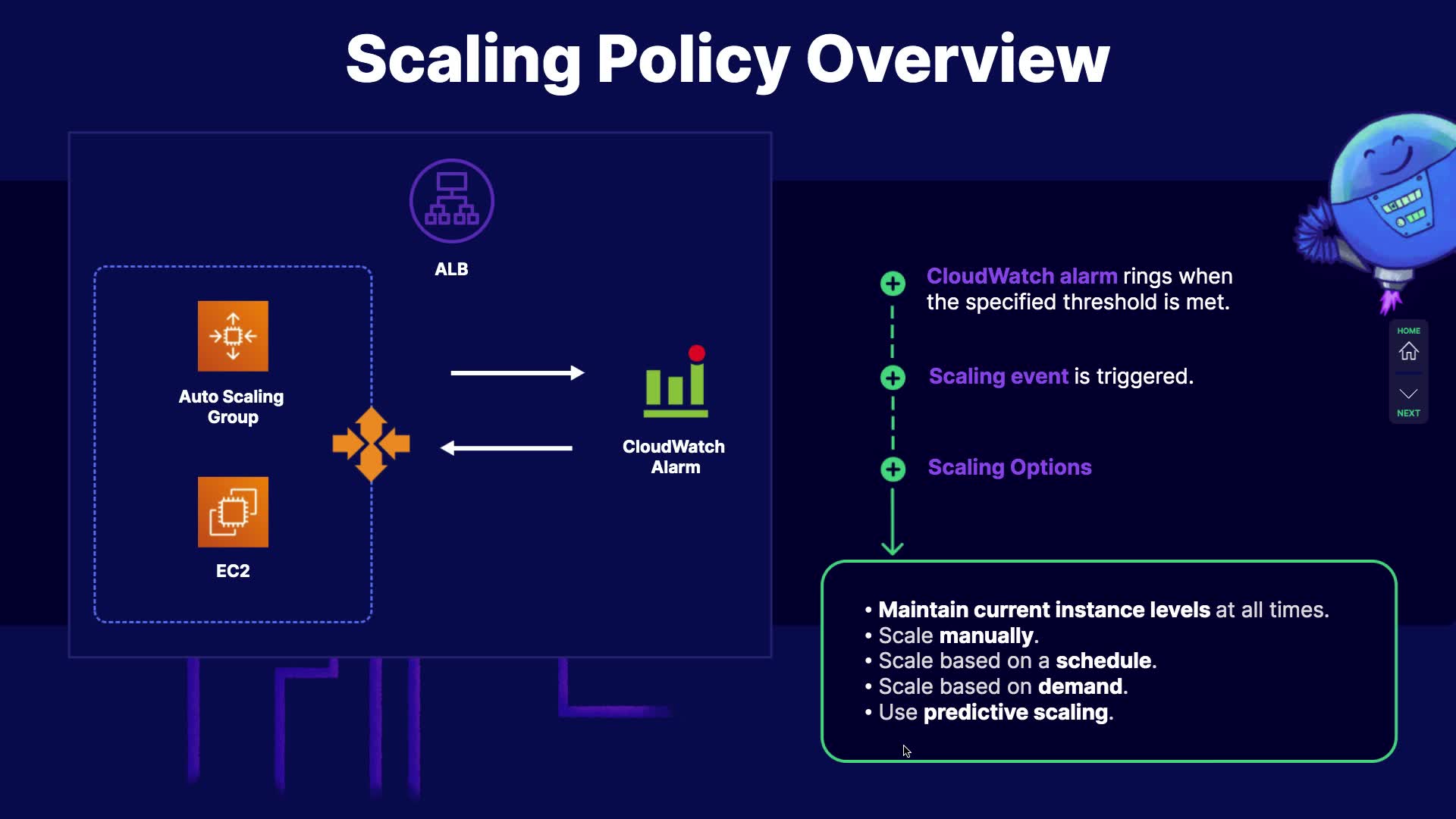 Scaling Policy Overview

ALB

Auto Scaling Group

EC2

CloudWatch Alarm

CloudWatch alarm rings when the specified threshold is met.

Scaling event is triggered.

Scaling Options

• Maintain current instance levels at all times.
• Scale manually.
• Scale based on a schedule.
• Scale based on demand.
• Use predictive scaling.

HOME

NEXT